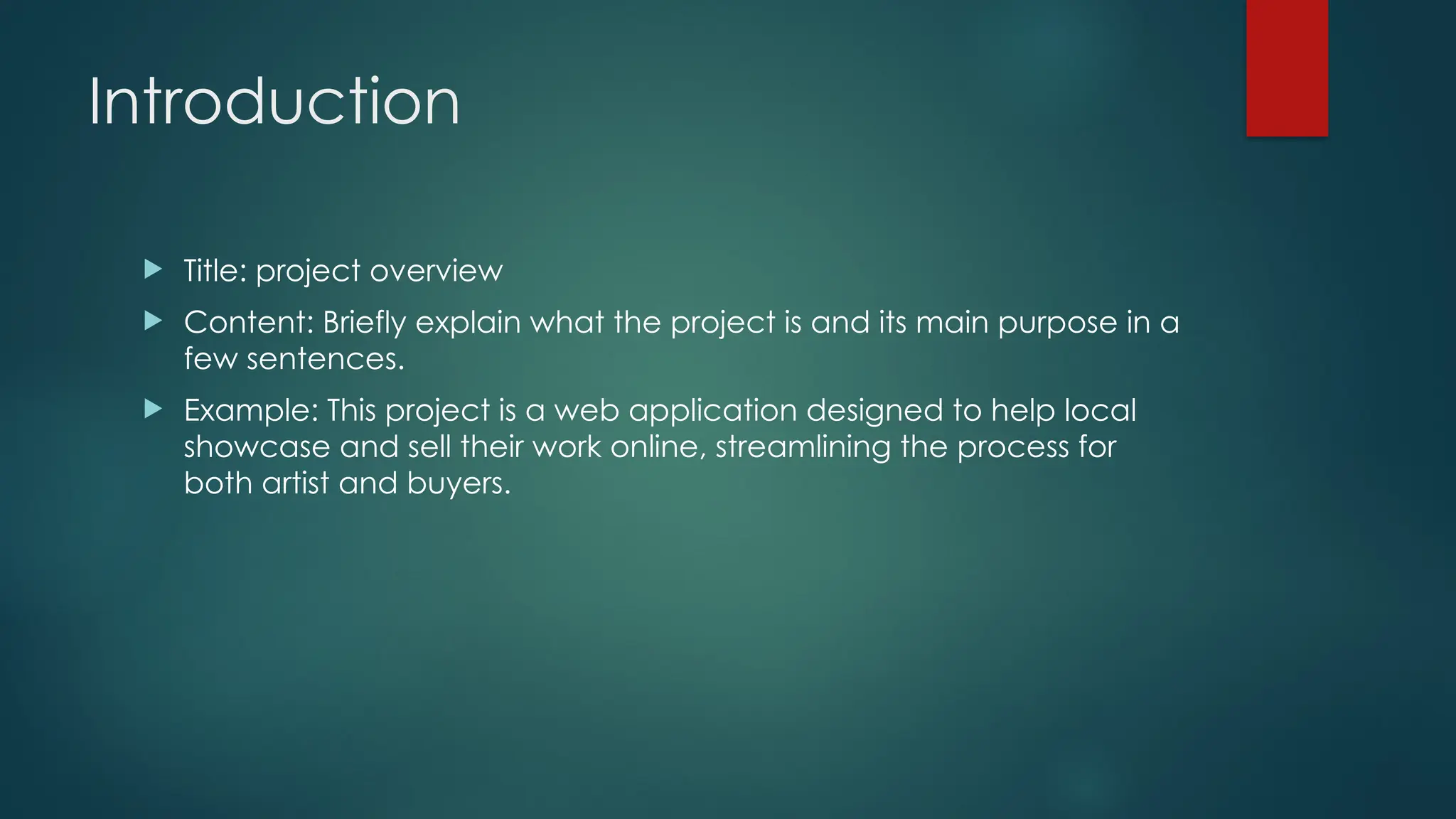 Introduction

Title: project overview

Content: Briefly explain what the project is and its main purpose in a few sentences.

Example: This project is a web application designed to help local showcase and sell their work online, streamlining the process for both artist and buyers.